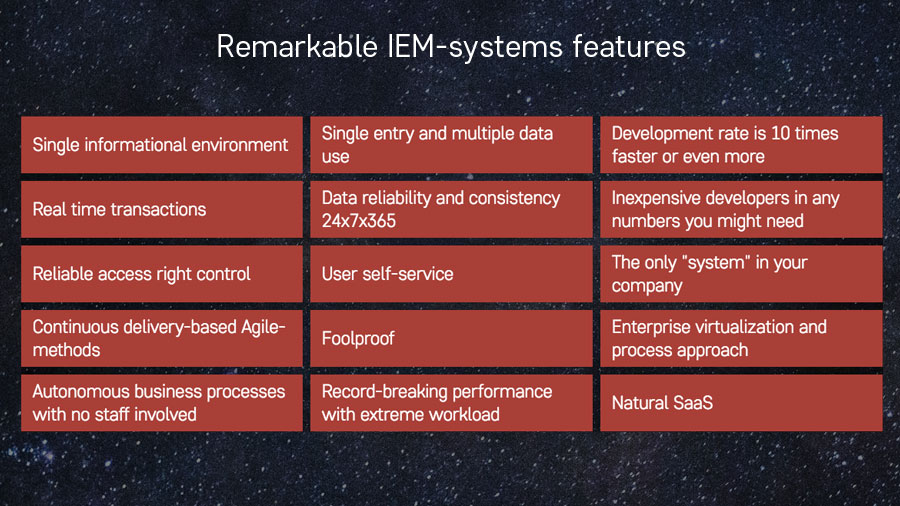 Remarkable IEM-systems features

| | | |
|---|---|---|
| Single informational environment | Single entry and multiple data use | Development rate is 10 times faster or even more |
| Real time transactions | Data reliability and consistency 24x7x365 | Inexpensive developers in any numbers you might need |
| Reliable access right control | User self-service | The only "system" in your company |
| Continuous delivery-based Agile-methods | Foolproof | Enterprise virtualization and process approach |
| Autonomous business processes with no staff involved | Record-breaking performance with extreme workload | Natural SaaS |